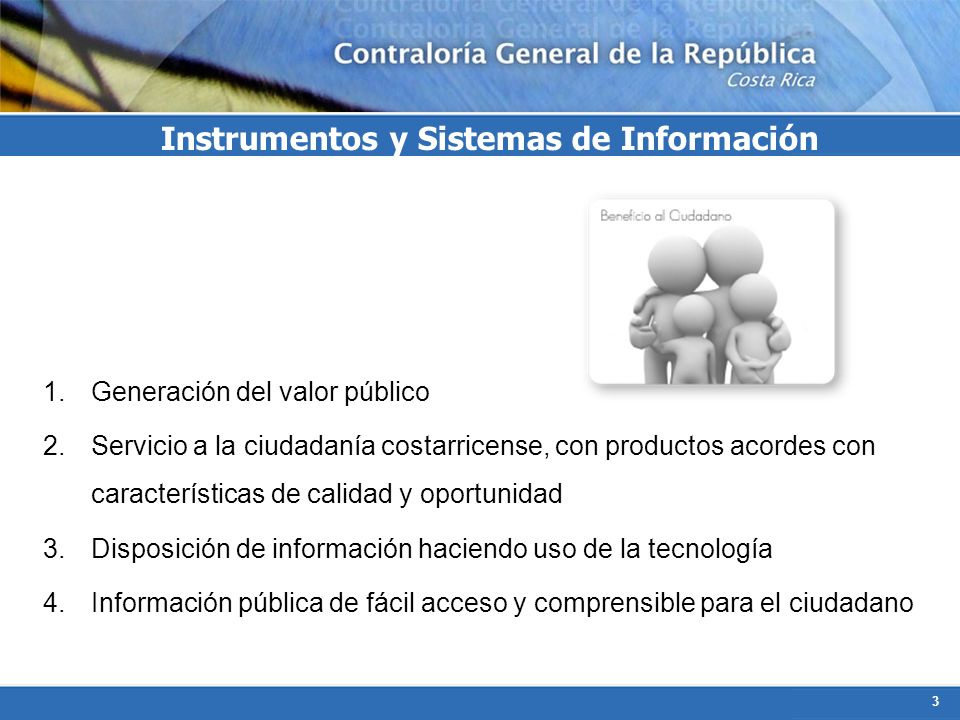 Contraloría General de la República
Costa Rica

Instrumentos y Sistemas de Información

Beneficio al Ciudadano

1. Generación del valor público
2. Servicio a la ciudadanía costarricense, con productos acordes con características de calidad y oportunidad
3. Disposición de información haciendo uso de la tecnología
4. Información pública de fácil acceso y comprensible para el ciudadano

3